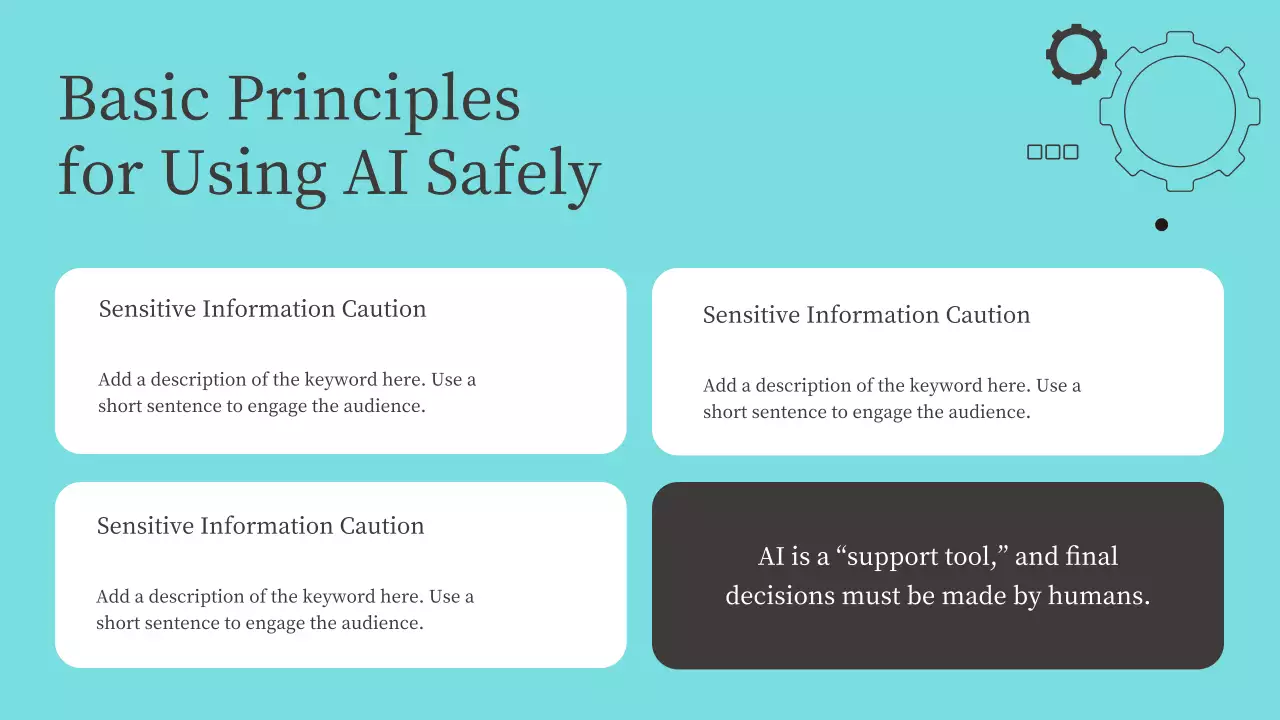 Basic Principles for Using AI Safely

Sensitive Information Caution

Add a description of the keyword here. Use a short sentence to engage the audience.

Sensitive Information Caution

Add a description of the keyword here. Use a short sentence to engage the audience.

Sensitive Information Caution

Add a description of the keyword here. Use a short sentence to engage the audience.

AI is a “support tool,” and final decisions must be made by humans.